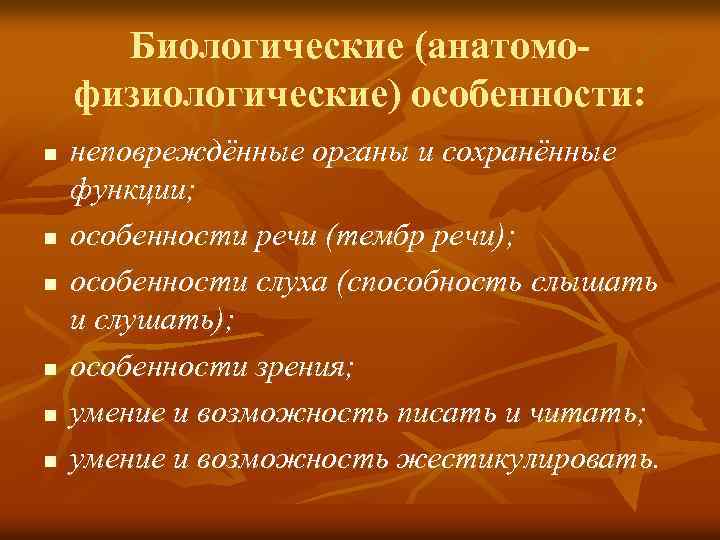 Биологические (анатомо-физиологические) особенности:

- неповреждённые органы и сохранённые функции;
- особенности речи (тембр речи);
- особенности слуха (способность слышать и слушать);
- особенности зрения;
- умение и возможность писать и читать;
- умение и возможность жестикулировать.